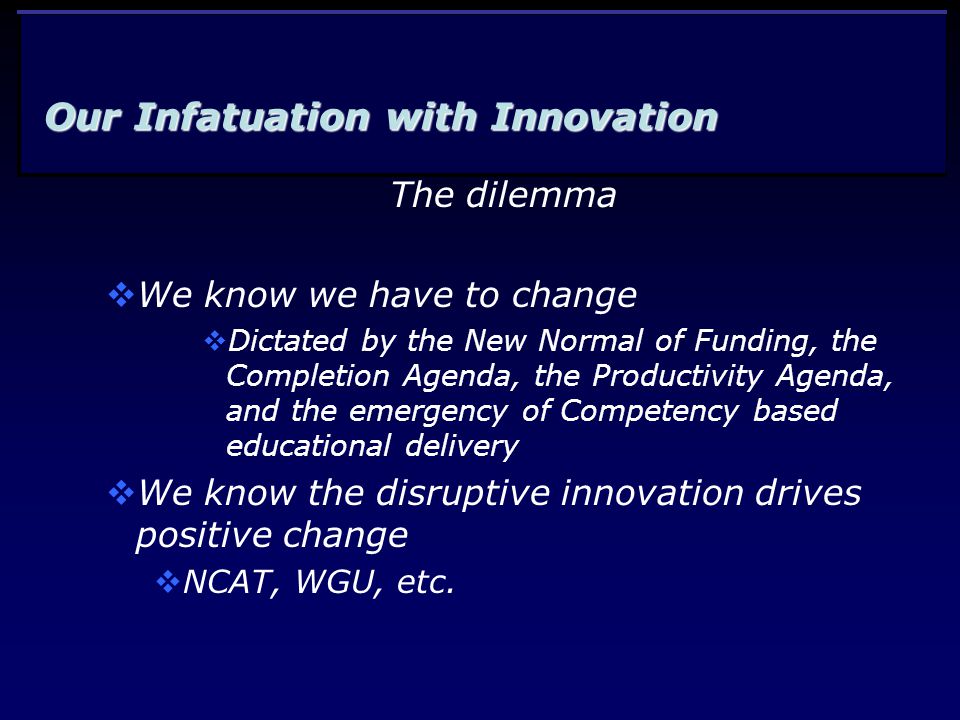 Our Infatuation with Innovation

The dilemma

❖We know we have to change

❖Dictated by the New Normal of Funding, the Completion Agenda, the Productivity Agenda, and the emergency of Competency based educational delivery

❖We know the disruptive innovation drives positive change

❖NCAT, WGU, etc.